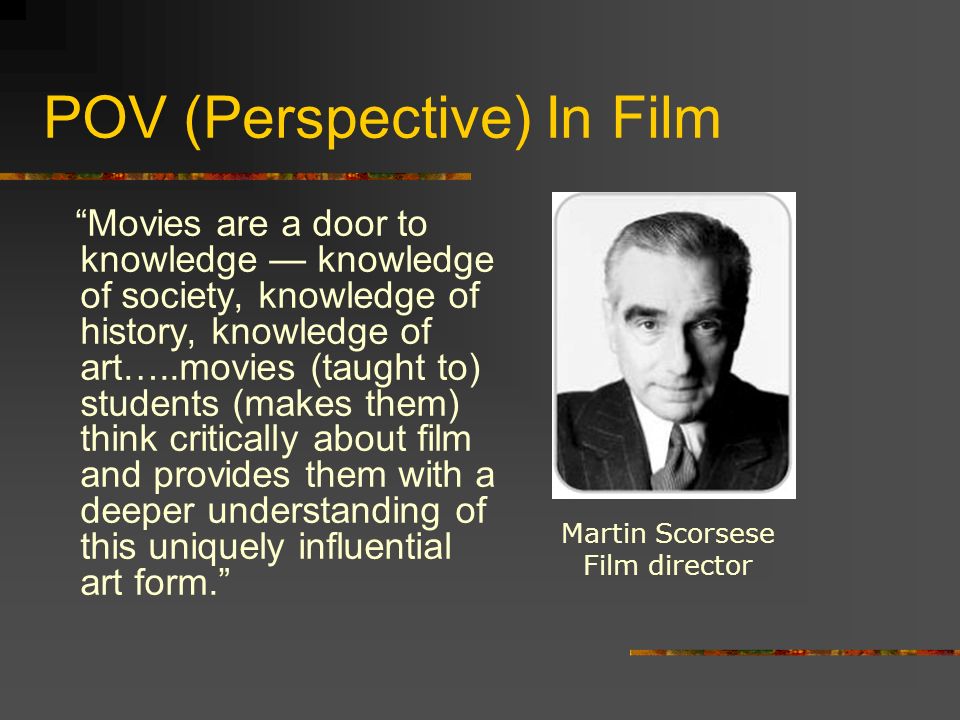 POV (Perspective) In Film

“Movies are a door to knowledge — knowledge of society, knowledge of history, knowledge of art…..movies (taught to) students (makes them) think critically about film and provides them with a deeper understanding of this uniquely influential art form.”

Martin Scorsese
Film director